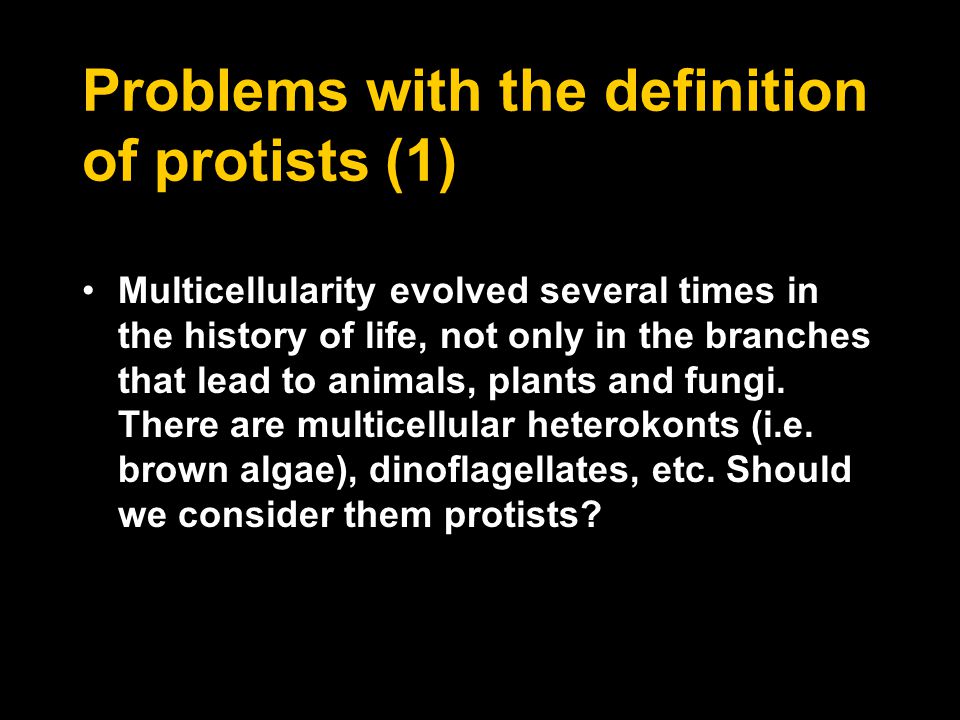 Problems with the definition of protists (1)

• Multicellularity evolved several times in the history of life, not only in the branches that lead to animals, plants and fungi. There are multicellular heterokonts (i.e. brown algae), dinoflagellates, etc. Should we consider them protists?